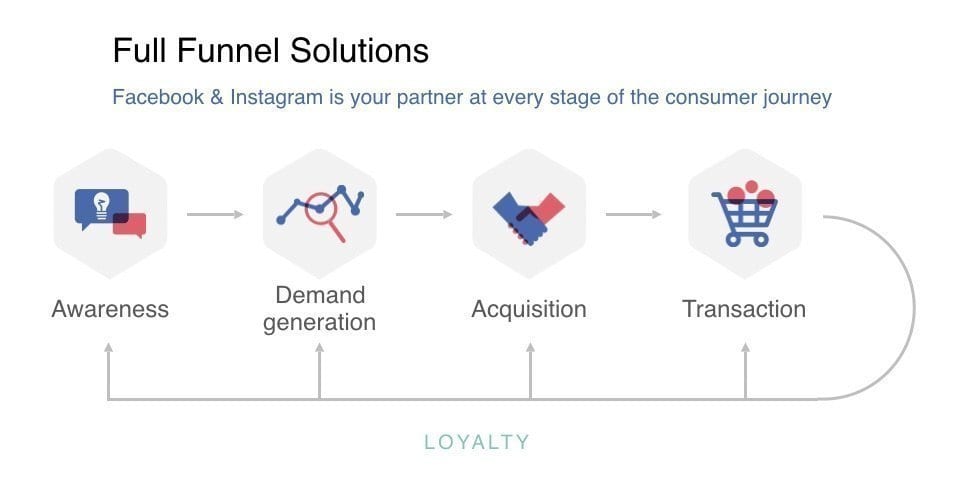 Full Funnel Solutions

Facebook & Instagram is your partner at every stage of the consumer journey

Awareness

Demand generation

Acquisition

Transaction

LOYALTY